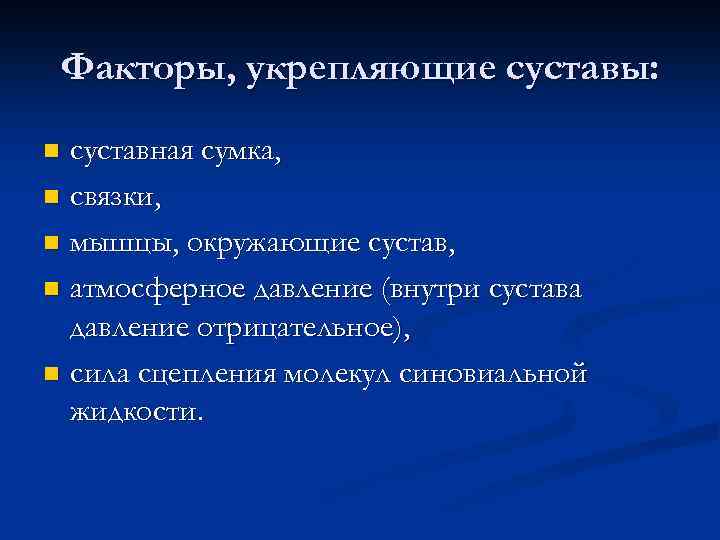 Факторы, укрепляющие суставы:

- суставная сумка,
- связки,
- мышцы, окружающие сустав,
- атмосферное давление (внутри сустава давление отрицательное),
- сила сцепления молекул синовиальной жидкости.